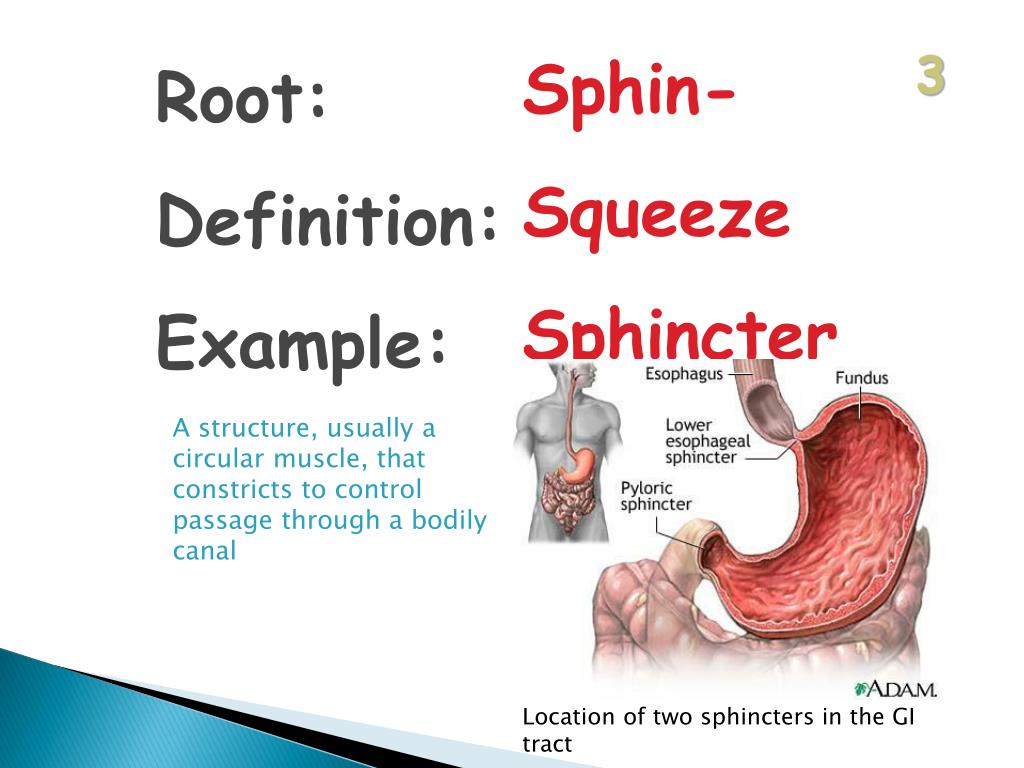 3

Root: Sphin-

Definition: Squeeze

Example: Sphincter

A structure, usually a circular muscle, that constricts to control passage through a bodily canal

Esophagus

Fundus

Lower esophageal sphincter

Pyloric sphincter

A.D.A.M.

Location of two sphincters in the GI tract